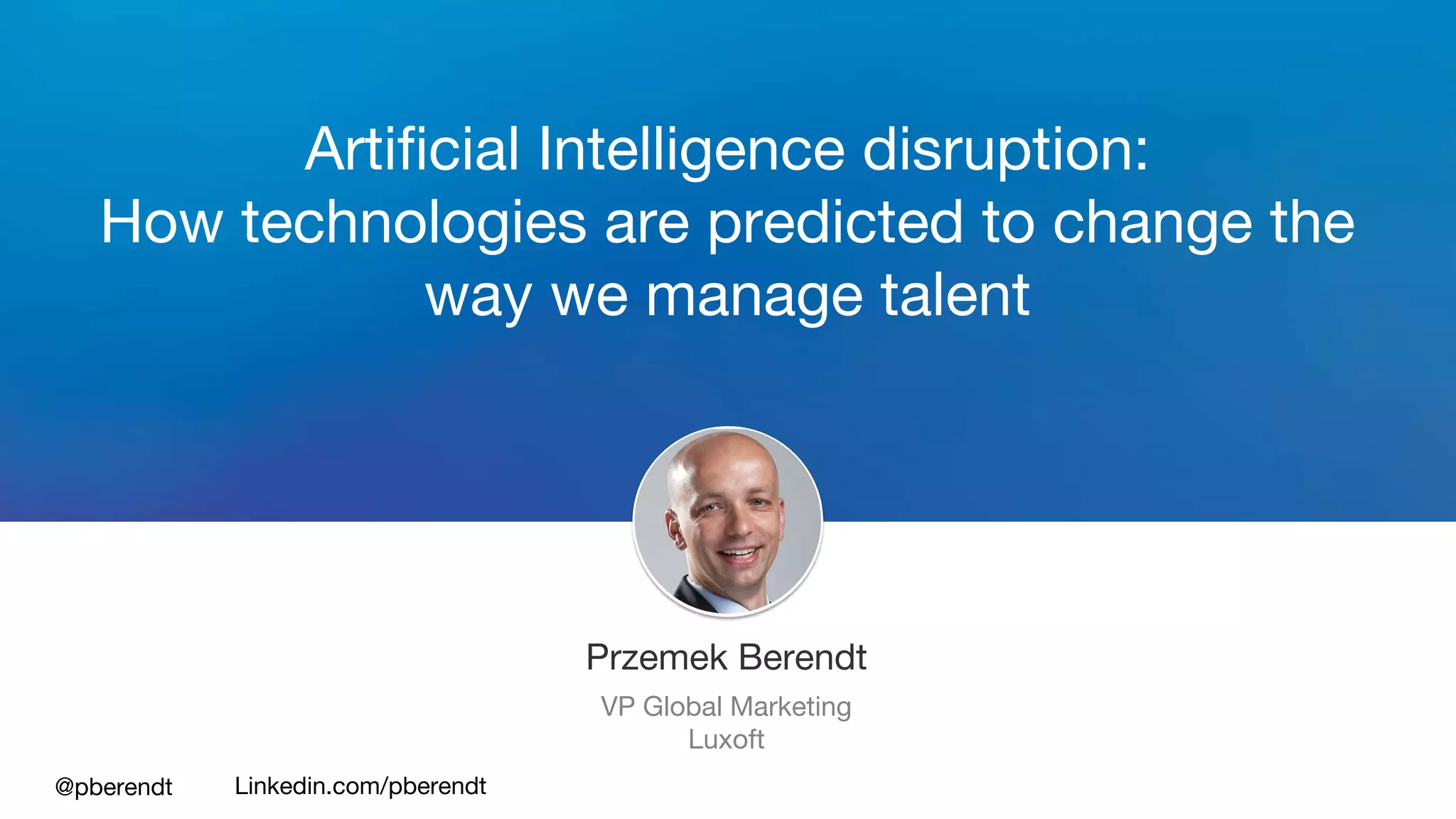 Artificial Intelligence disruption:
How technologies are predicted to change the way we manage talent

Przemek Berendt

VP Global Marketing
Luxoft

@pberendt

Linkedin.com/pberendt